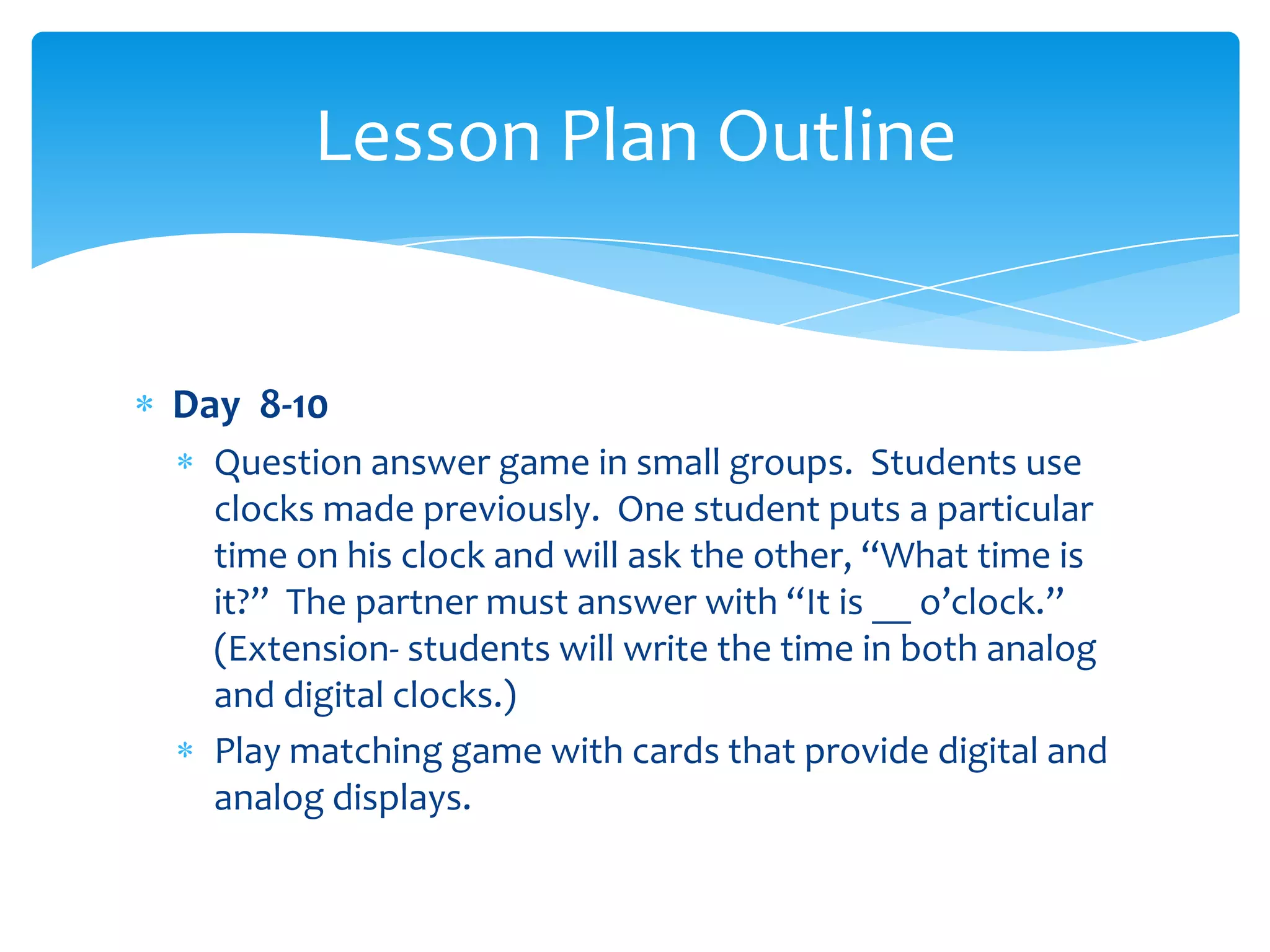 Lesson Plan Outline

* Day 8-10
  * Question answer game in small groups. Students use clocks made previously. One student puts a particular time on his clock and will ask the other, “What time is it?” The partner must answer with “It is __ o’clock.” (Extension- students will write the time in both analog and digital clocks.)
  * Play matching game with cards that provide digital and analog displays.